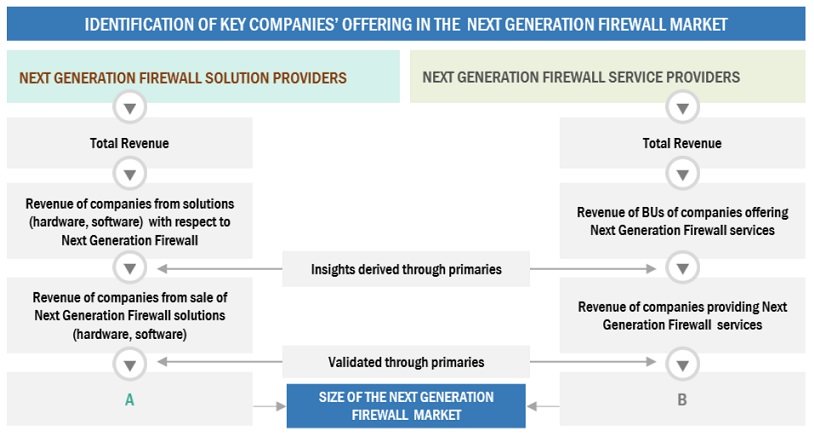 IDENTIFICATION OF KEY COMPANIES' OFFERING IN THE NEXT GENERATION FIREWALL MARKET

NEXT GENERATION FIREWALL SOLUTION PROVIDERS

Total Revenue

Revenue of companies from solutions (hardware, software) with respect to Next Generation Firewall

Revenue of companies from sale of Next Generation Firewall solutions (hardware, software)

A

NEXT GENERATION FIREWALL SERVICE PROVIDERS

Total Revenue

Revenue of BUs of companies offering Next Generation Firewall services

Revenue of companies providing Next Generation Firewall services

B

Insights derived through primaries

Validated through primaries

SIZE OF THE NEXT GENERATION FIREWALL MARKET